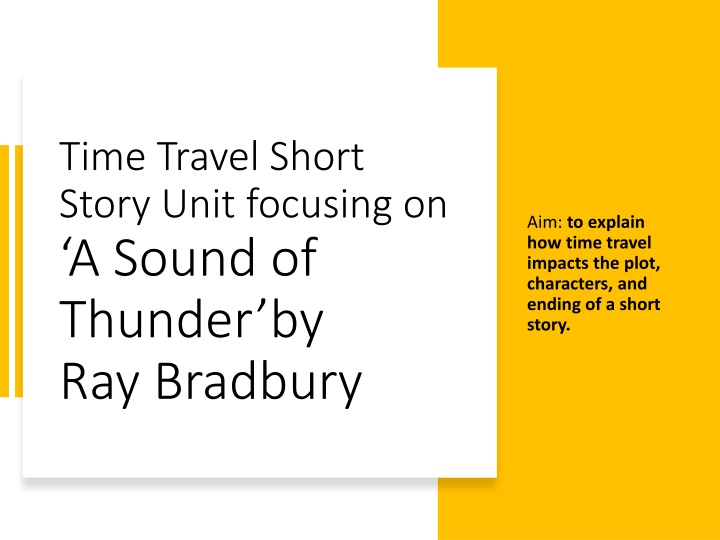 Time Travel Short Story Unit focusing on ‘A Sound of Thunder’by Ray Bradbury

Aim: to explain how time travel impacts the plot, characters, and ending of a short story.